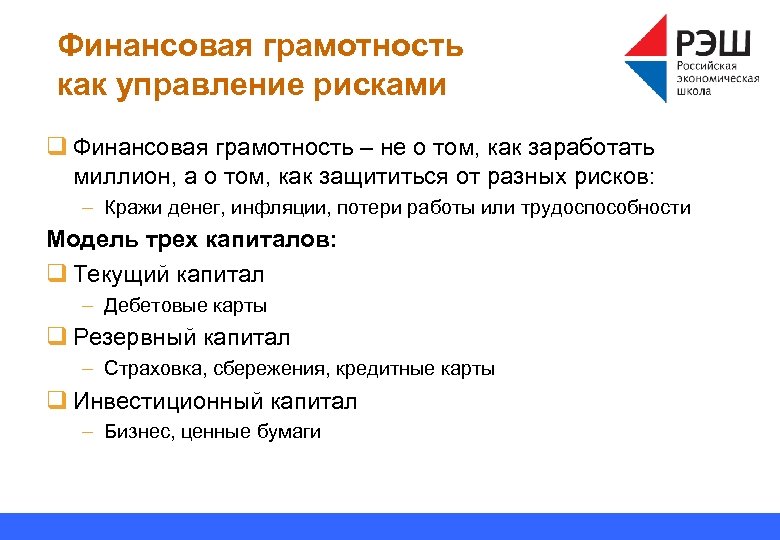 Финансовая грамотность как управление рисками

РЭШ
Российская экономическая школа

❑ Финансовая грамотность – не о том, как заработать миллион, а о том, как защититься от разных рисков:
– Кражи денег, инфляции, потери работы или трудоспособности

Модель трех капиталов:

❑ Текущий капитал
– Дебетовые карты

❑ Резервный капитал
– Страховка, сбережения, кредитные карты

❑ Инвестиционный капитал
– Бизнес, ценные бумаги